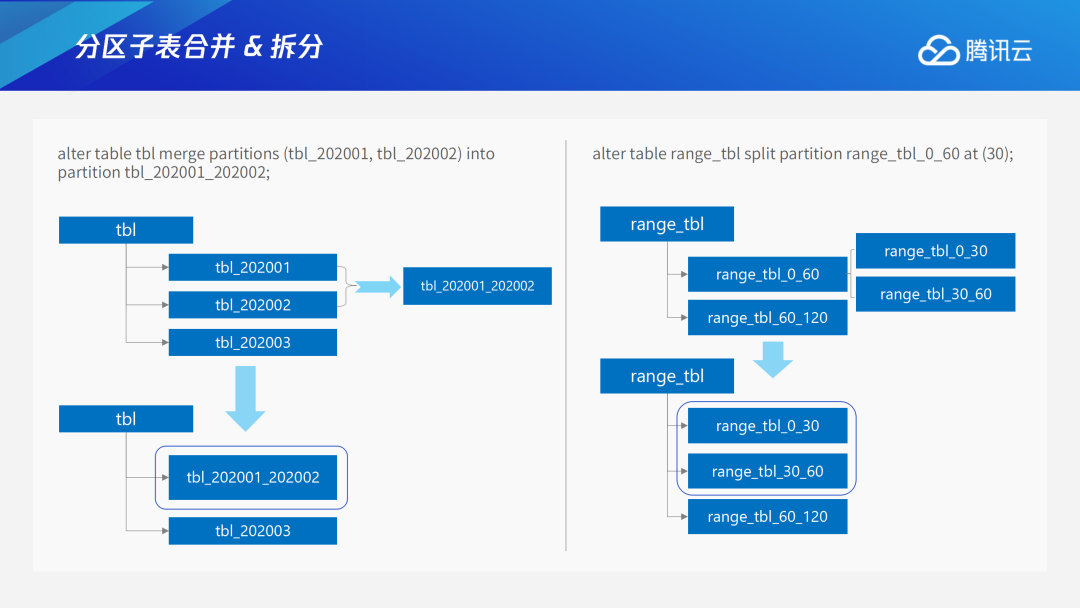 分区子表合并 & 拆分

腾讯云

alter table tbl merge partitions (tbl_202001, tbl_202002) into partition tbl_202001_202002;

tbl

tbl_202001

tbl_202002

tbl_202003

tbl_202001_202002

tbl

tbl_202001_202002

tbl_202003

alter table range_tbl split partition range_tbl_0_60 at (30);

range_tbl

range_tbl_0_60

range_tbl_60_120

range_tbl_0_30

range_tbl_30_60

range_tbl

range_tbl_0_30

range_tbl_30_60

range_tbl_60_120